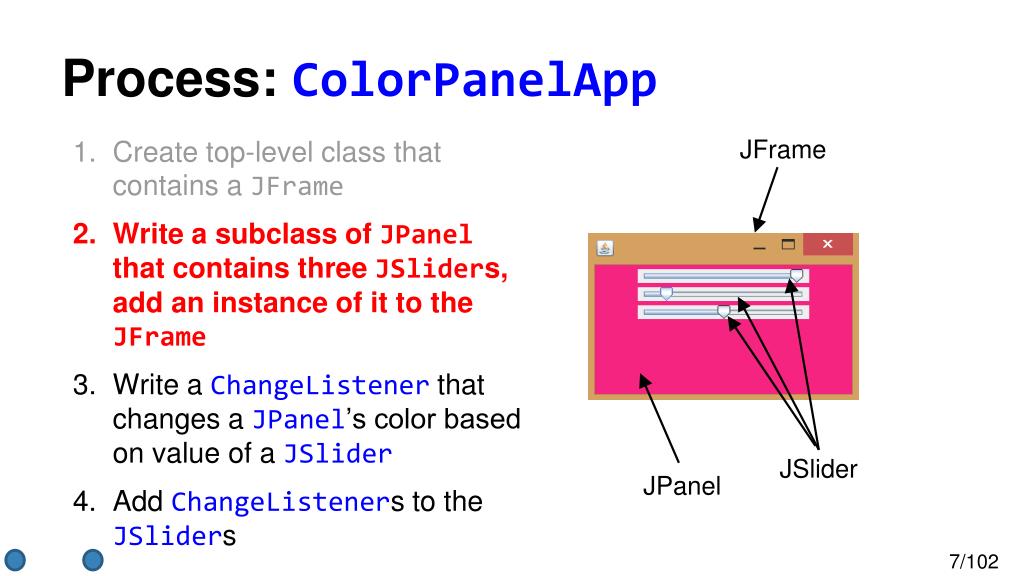 Process: ColorPanelApp

1. Create top-level class that contains a JFrame

2. Write a subclass of JPanel that contains three JSliders, add an instance of it to the JFrame

3. Write a ChangeListener that changes a JPanel's color based on value of a JSlider

4. Add ChangeListeners to the JSliders

JFrame

JPanel

JSlider

7/102